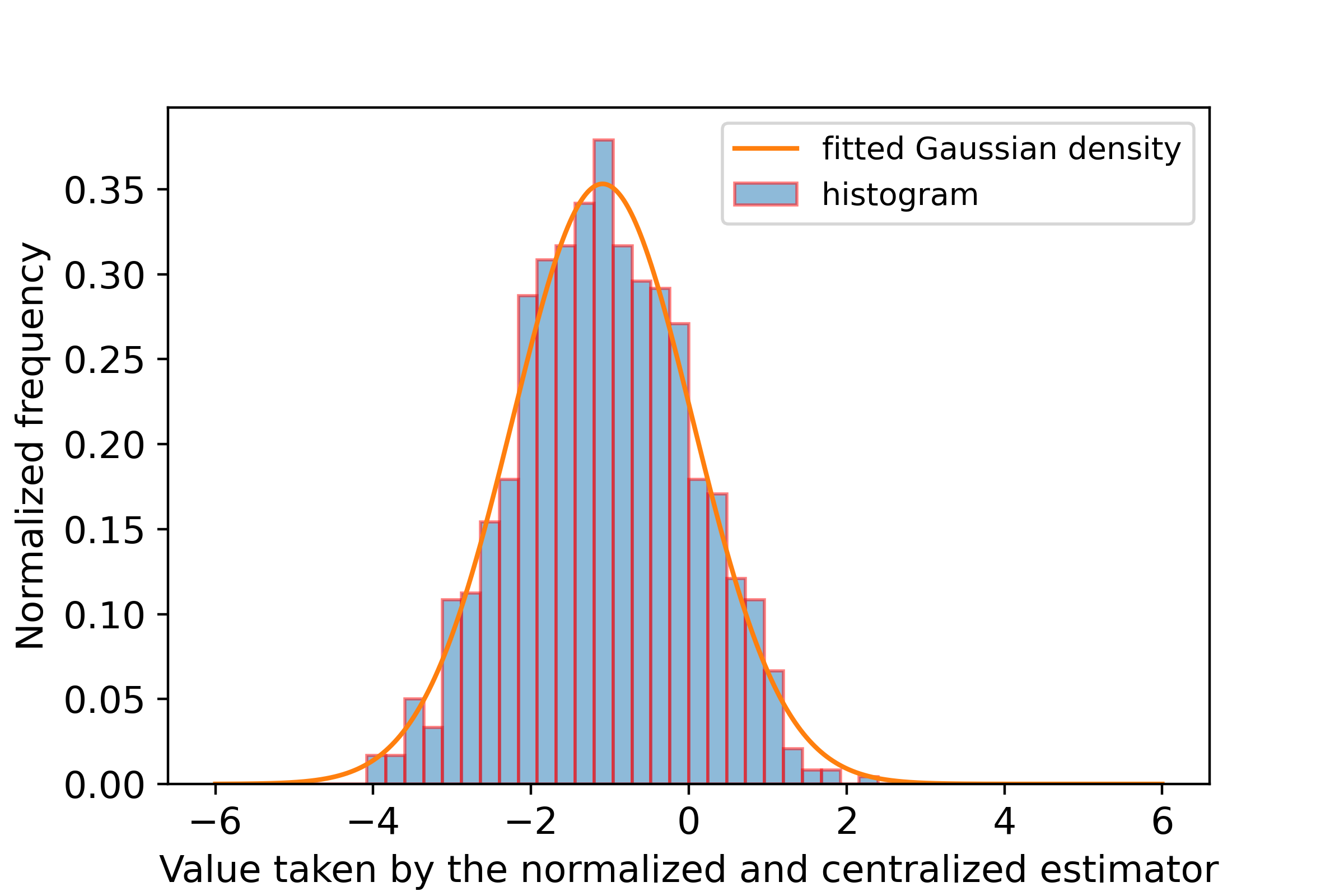 fitted Gaussian density
histogram

Normalized frequency

0.35
0.30
0.25
0.20
0.15
0.10
0.05
0.00

−6
−4
−2
0
2
4
6

Value taken by the normalized and centralized estimator